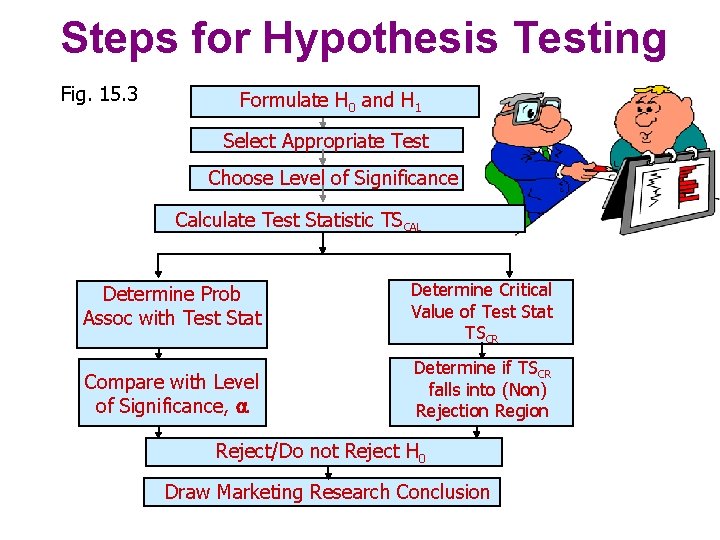 Steps for Hypothesis Testing

Fig. 15.3

Formulate $H_0$ and $H_1$

Select Appropriate Test

Choose Level of Significance

Calculate Test Statistic $TS_{CAL}$

Determine Prob Assoc with Test Stat

Compare with Level of Significance, $\alpha$

Determine Critical Value of Test Stat $TS_{CR}$

Determine if $TS_{CR}$ falls into (Non) Rejection Region

Reject/Do not Reject $H_0$

Draw Marketing Research Conclusion